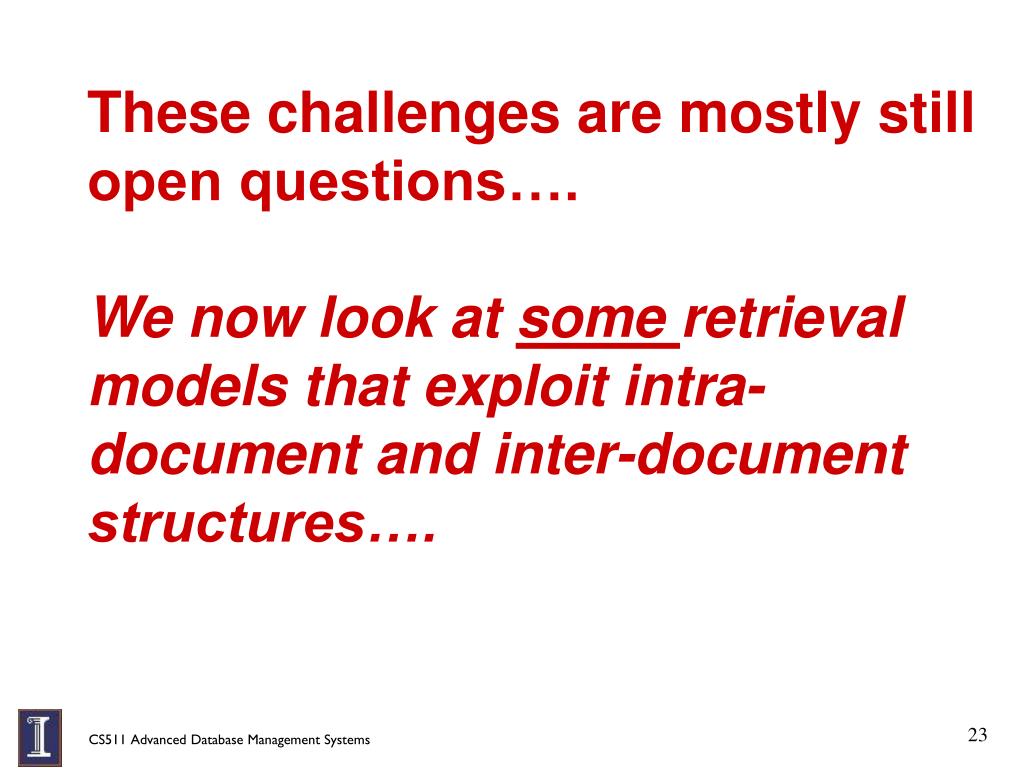 These challenges are mostly still open questions….

We now look at some retrieval models that exploit intra-document and inter-document structures….

CS511 Advanced Database Management Systems

23